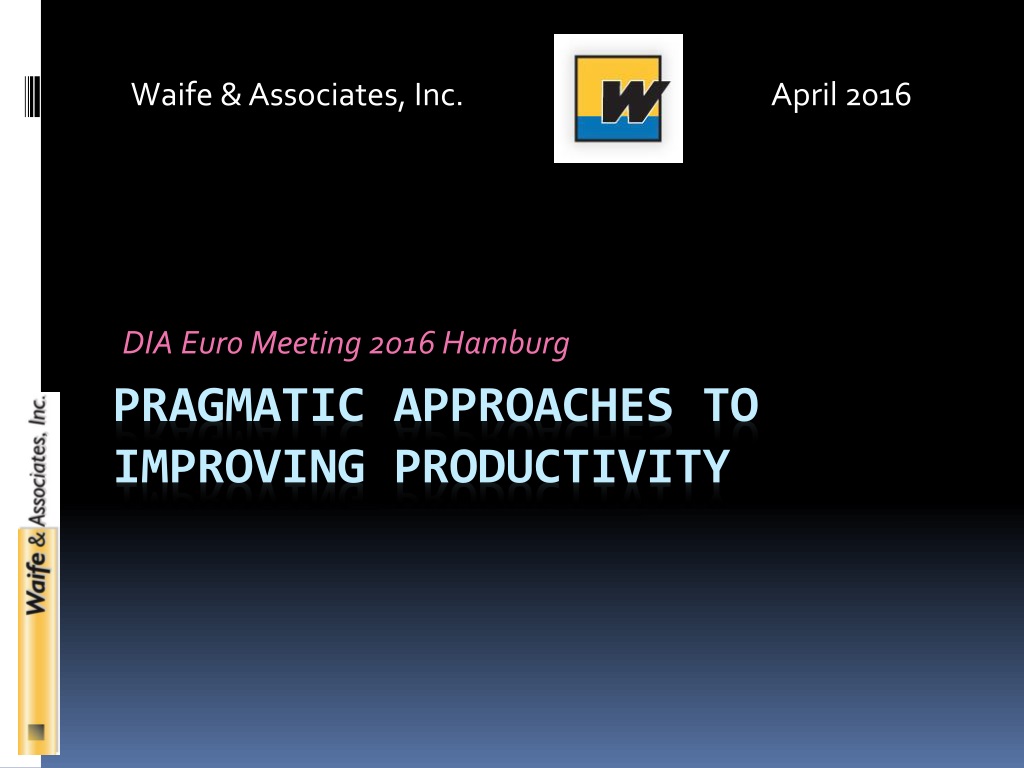 Waife & Associates, Inc.

W

April 2016

DIA Euro Meeting 2016 Hamburg

PRAGMATIC APPROACHES TO IMPROVING PRODUCTIVITY

Waife & Associates, Inc.